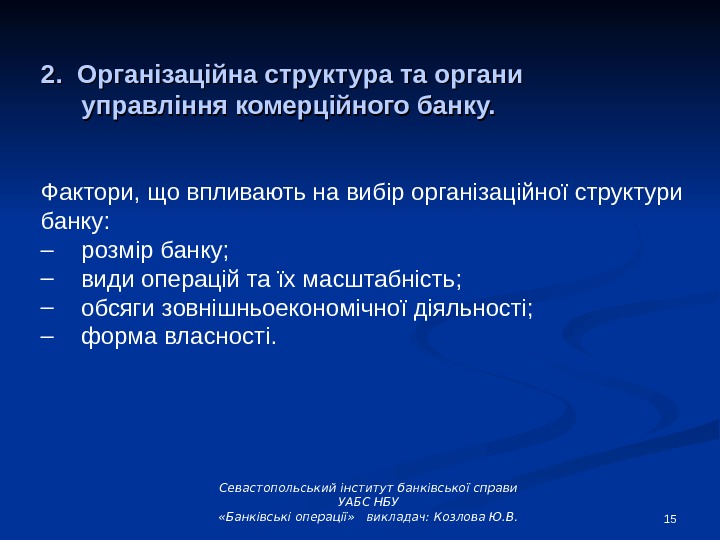 2. Організаційна структура та органи управління комерційного банку.

Фактори, що впливають на вибір організаційної структури банку:
– розмір банку;
– види операцій та їх масштабність;
– обсяги зовнішньоекономічної діяльності;
– форма власності.

Севастопольський інститут банківської справи
УАБС НБУ
«Банківські операції» викладач: Козлова Ю.В.

15